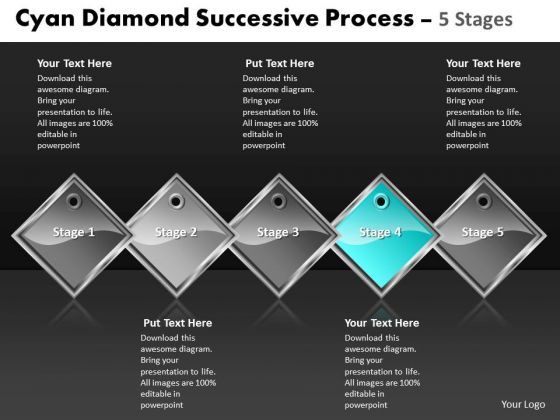 Cyan Diamond Successive Process – 5 Stages

Your Text Here
Download this awesome diagram. Bring your presentation to life. All images are 100% editable in powerpoint

Put Text Here
Download this awesome diagram. Bring your presentation to life. All images are 100% editable in powerpoint

Your Text Here
Download this awesome diagram. Bring your presentation to life. All images are 100% editable in powerpoint

Stage 1

Stage 2

Stage 3

Stage 4

Stage 5

Put Text Here
Download this awesome diagram. Bring your presentation to life. All images are 100% editable in powerpoint

Your Text Here
Download this awesome diagram. Bring your presentation to life. All images are 100% editable in powerpoint

Your Logo